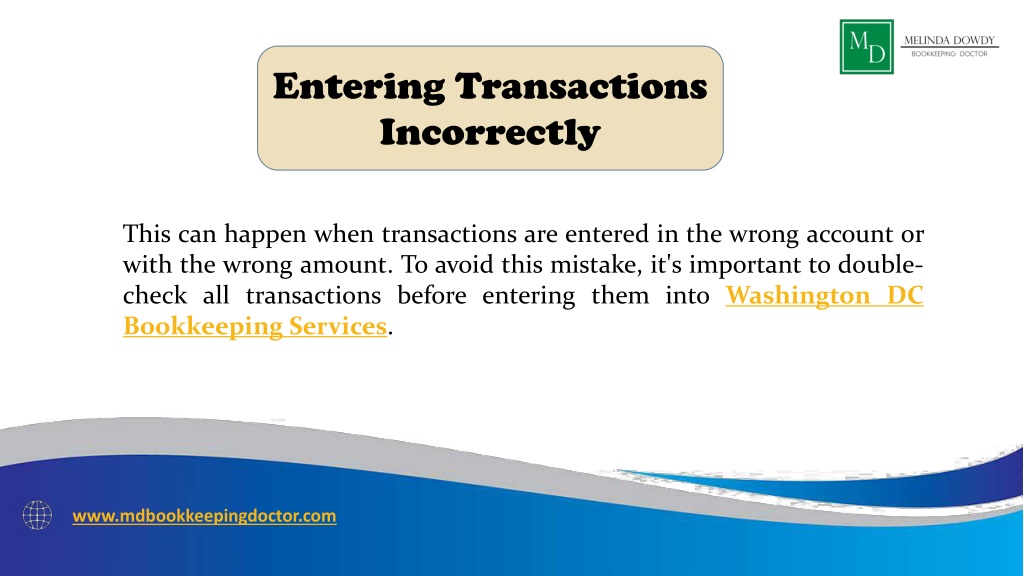 MD MELINDA DOWDY BOOKKEEPING DOCTOR

Entering Transactions Incorrectly

This can happen when transactions are entered in the wrong account or with the wrong amount. To avoid this mistake, it's important to double-check all transactions before entering them into Washington DC Bookkeeping Services.

www.mdbookkeepingdoctor.com